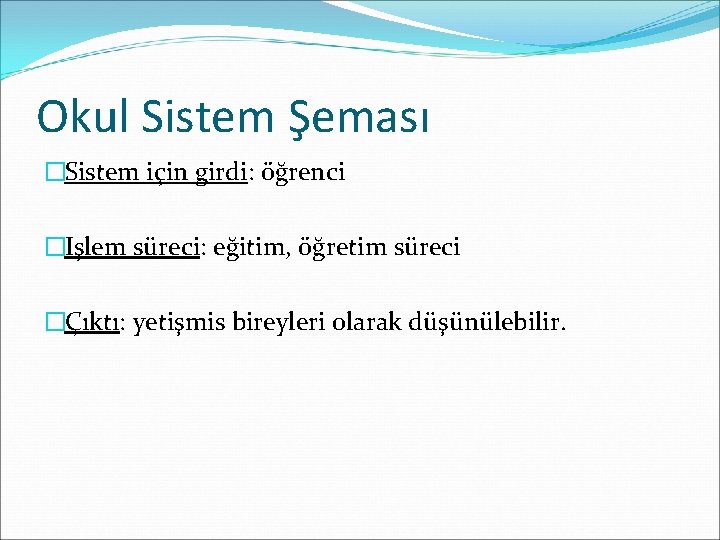 Okul Sistem Şeması

Sistem için girdi: öğrenci

Işlem süreci: eğitim, öğretim süreci

Çıktı: yetişmis bireyleri olarak düşünülebilir.